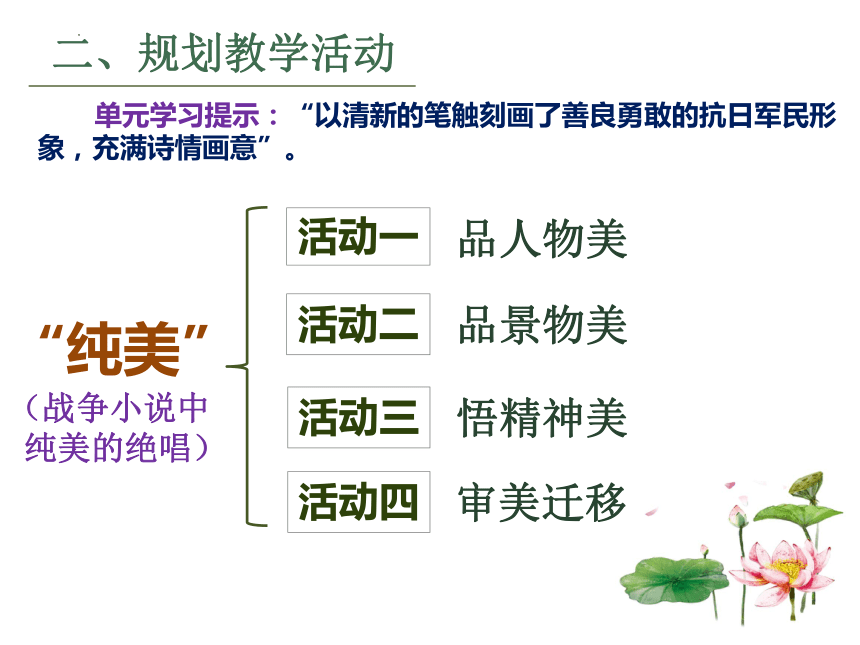 二、规划教学活动

单元学习提示：“以清新的笔触刻画了善良勇敢的抗日军民形象，充满诗情画意”。

“纯美”
（战争小说中纯美的绝唱）

活动一 品人物美
活动二 品景物美
活动三 悟精神美
活动四 审美迁移